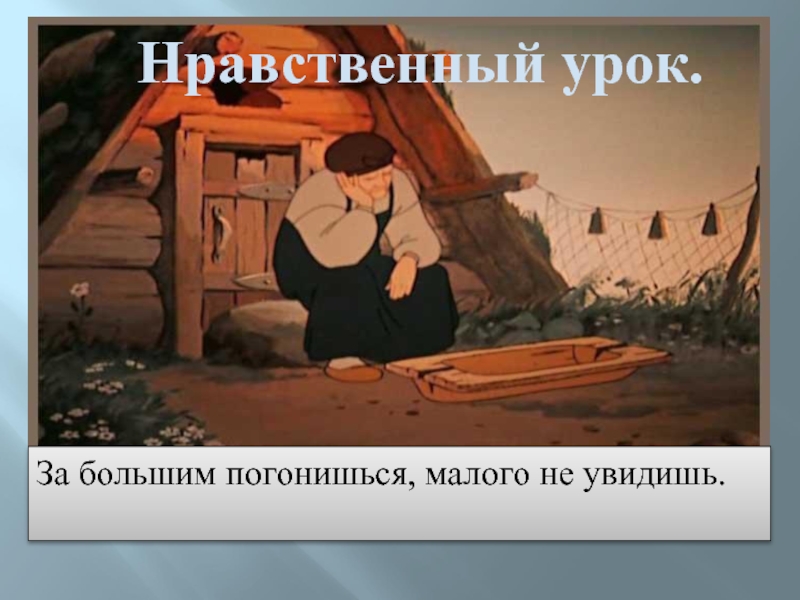 Нравственный урок.

За большим погонишься, малого не увидишь.